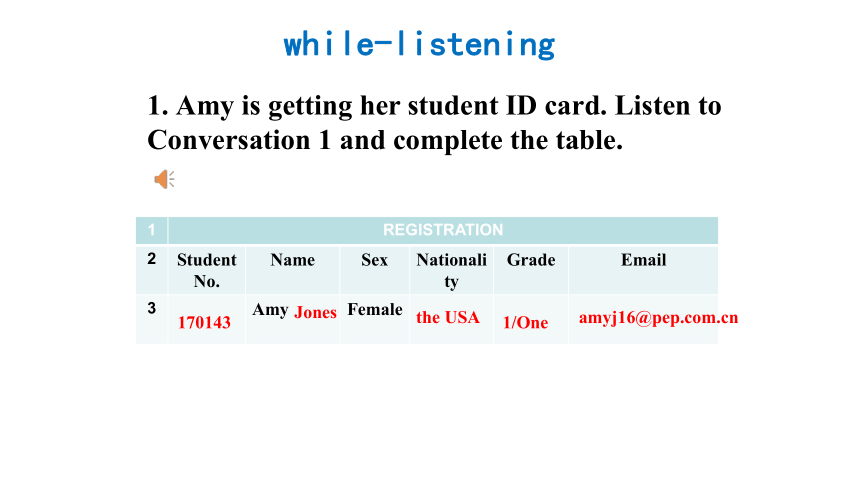 while-listening

1. Amy is getting her student ID card. Listen to Conversation 1 and complete the table.

| 1 | REGISTRATION | | | | | |
|---|---|---|---|---|---|---|
| 2 | Student No. | Name | Sex | Nationality | Grade | Email |
| 3 | 170143 | Amy Jones | Female | the USA | 1/One | amyj16@pep.com.cn |